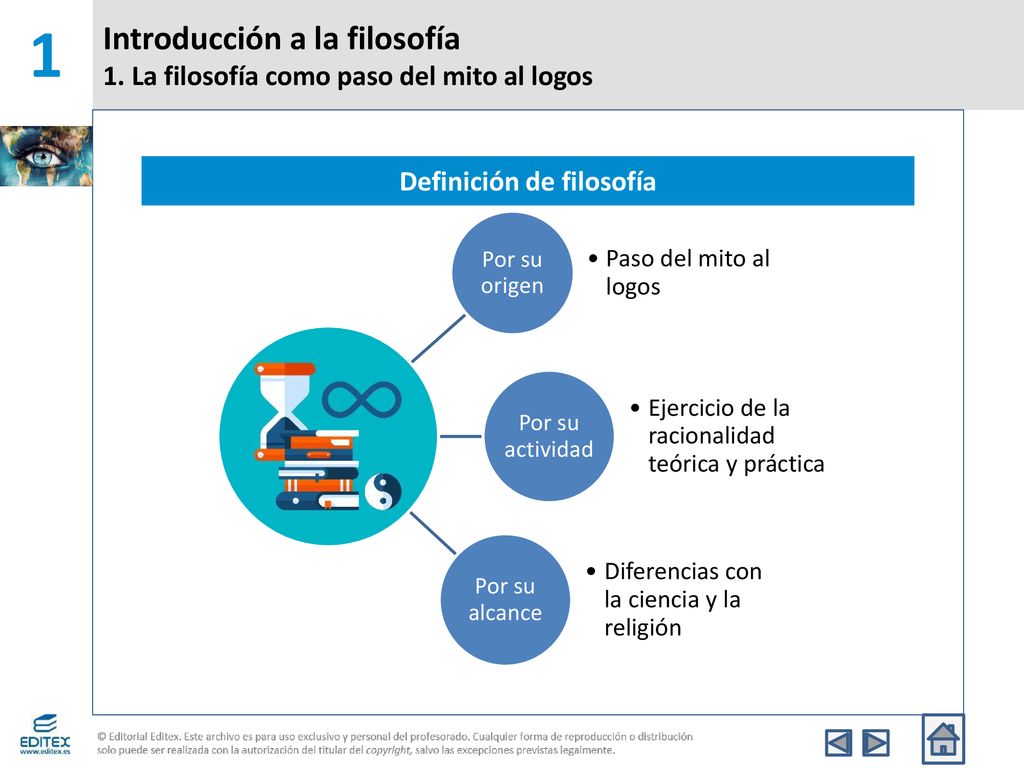 1

Introducción a la filosofía
1. La filosofía como paso del mito al logos

Definición de filosofía

Por su origen

• Paso del mito al logos

Por su actividad

• Ejercicio de la racionalidad teórica y práctica

Por su alcance

• Diferencias con la ciencia y la religión

EDITEX
www.editex.es

© Editorial Editex. Este archivo es para uso exclusivo y personal del profesorado. Cualquier forma de reproducción o distribución solo puede ser realizada con la autorización del titular del copyright, salvo las excepciones previstas legalmente.